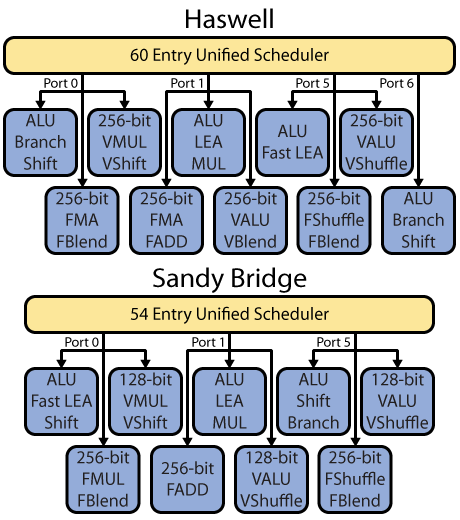 Haswell

60 Entry Unified Scheduler

Port 0
Port 1
Port 5
Port 6

ALU
Branch
Shift

256-bit
VMUL
VShift

ALU
LEA
MUL

ALU
Fast LEA

256-bit
VALU
VShuffle

256-bit
FMA
FBlend

256-bit
FMA
FADD

256-bit
VALU
VBlend

256-bit
FShuffle
FBlend

ALU
Branch
Shift

Sandy Bridge

54 Entry Unified Scheduler

Port 0
Port 1
Port 5

ALU
Fast LEA
Shift

128-bit
VMUL
VShift

ALU
LEA
MUL

ALU
Shift
Branch

128-bit
VALU
VShuffle

256-bit
FMUL
FBlend

256-bit
FADD

128-bit
VALU
VShuffle

256-bit
FShuffle
FBlend